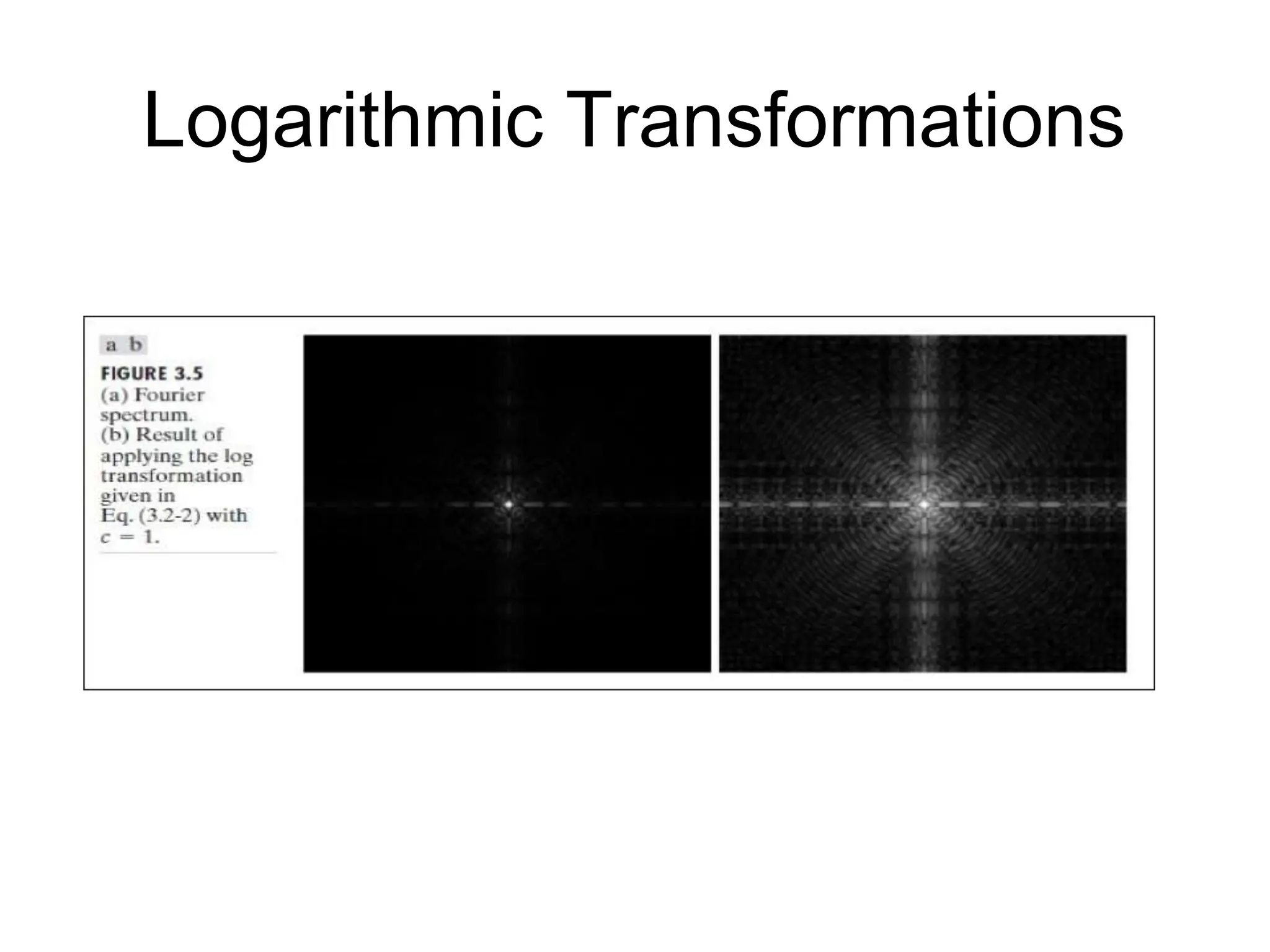 Logarithmic Transformations

a b

FIGURE 3.5
(a) Fourier spectrum.
(b) Result of applying the log transformation given in Eq. (3.2-2) with $c = 1$.